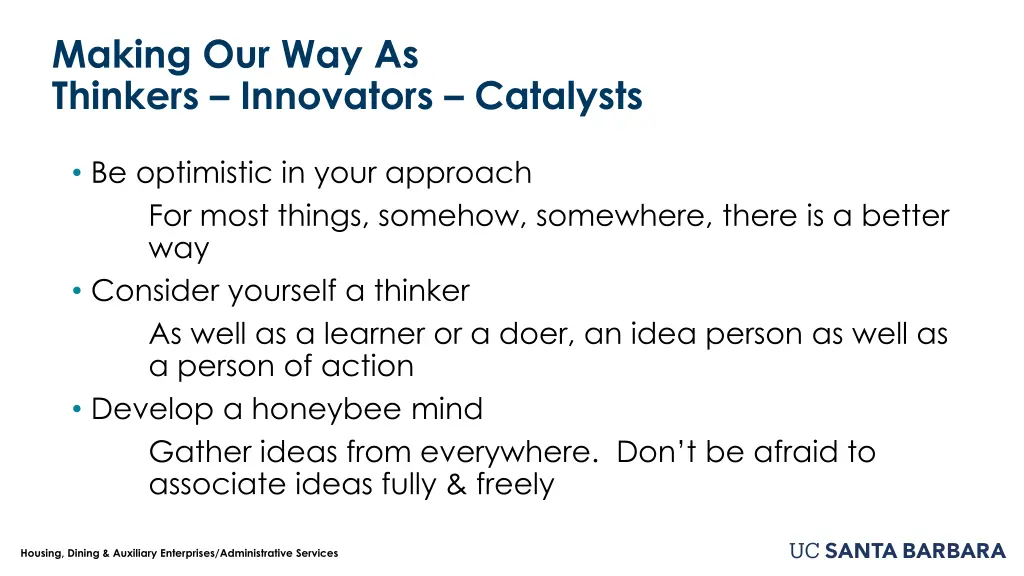 Making Our Way As
Thinkers – Innovators – Catalysts

• Be optimistic in your approach
For most things, somehow, somewhere, there is a better way
• Consider yourself a thinker
As well as a learner or a doer, an idea person as well as a person of action
• Develop a honeybee mind
Gather ideas from everywhere.  Don't be afraid to associate ideas fully & freely

Housing, Dining & Auxiliary Enterprises/Administrative Services

UC SANTA BARBARA